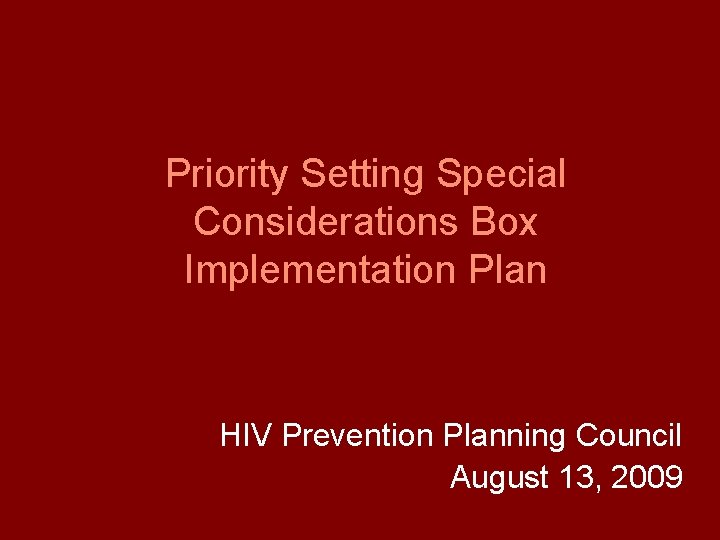 Priority Setting Special Considerations Box Implementation Plan

HIV Prevention Planning Council
August 13, 2009